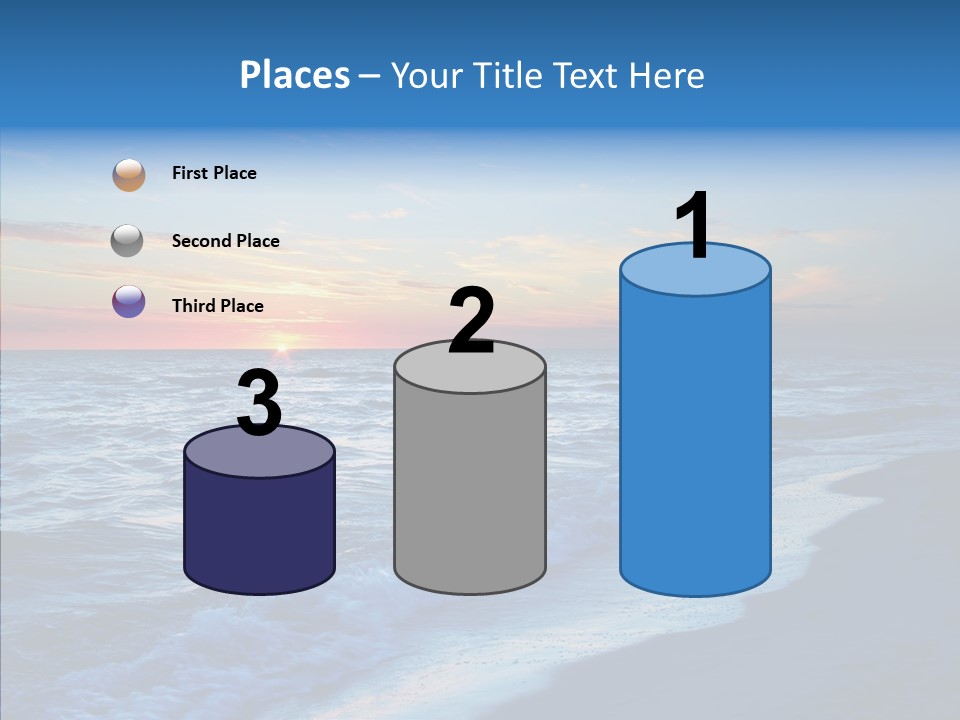 Places – Your Title Text Here

First Place

Second Place

Third Place

3

2

1